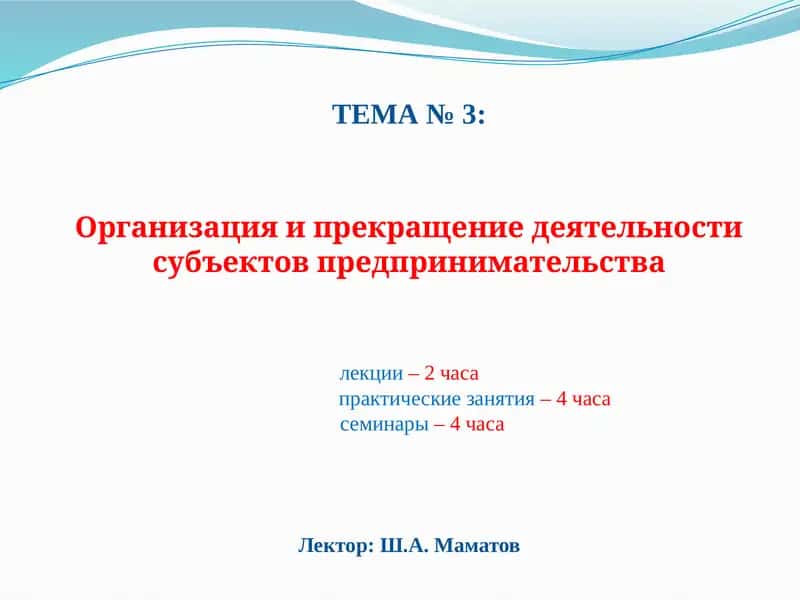 ТЕМА № 3:

Организация и прекращение деятельности субъектов предпринимательства

лекции – 2 часа
практические занятия – 4 часа
семинары – 4 часа

Лектор: Ш.А. Маматов